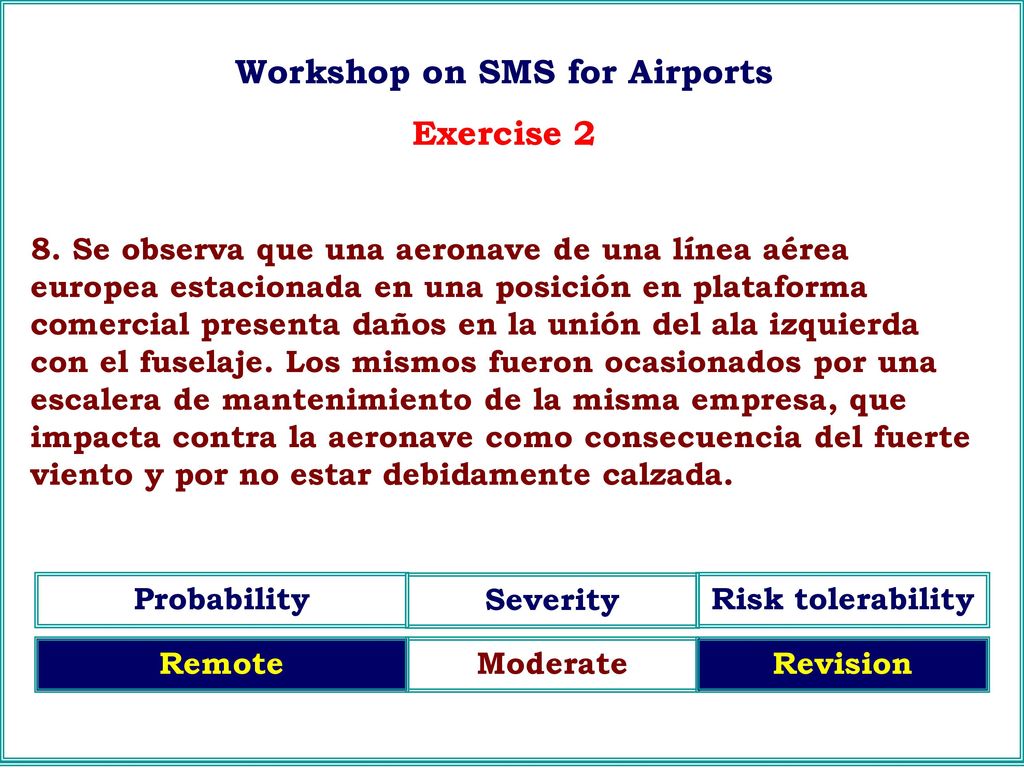 Workshop on SMS for Airports

Exercise 2

8. Se observa que una aeronave de una línea aérea europea estacionada en una posición en plataforma comercial presenta daños en la unión del ala izquierda con el fuselaje. Los mismos fueron ocasionados por una escalera de mantenimiento de la misma empresa, que impacta contra la aeronave como consecuencia del fuerte viento y por no estar debidamente calzada.

| Probability | Severity | Risk tolerability |
|---|---|---|
| Remote | Moderate | Revision |